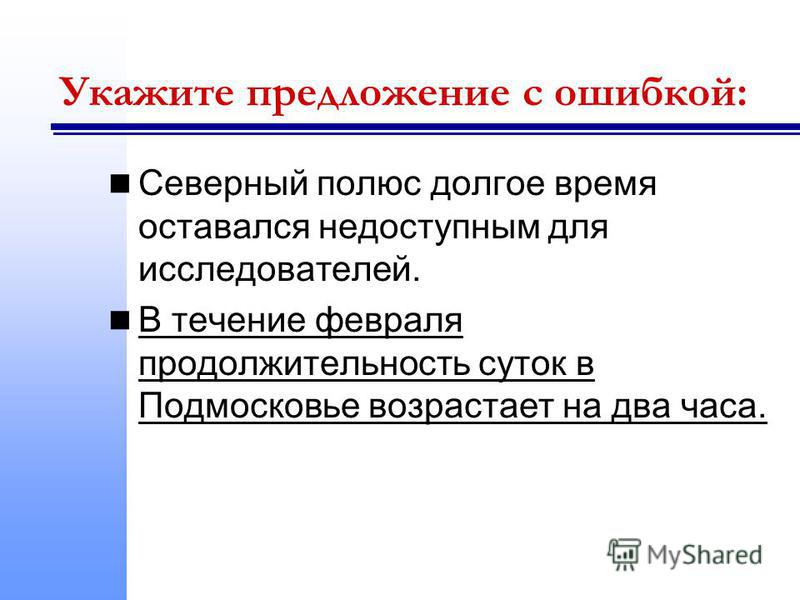 Укажите предложение с ошибкой:

Северный полюс долгое время оставался недоступным для исследователей.

В течение февраля продолжительность суток в Подмосковье возрастает на два часа.

MyShared